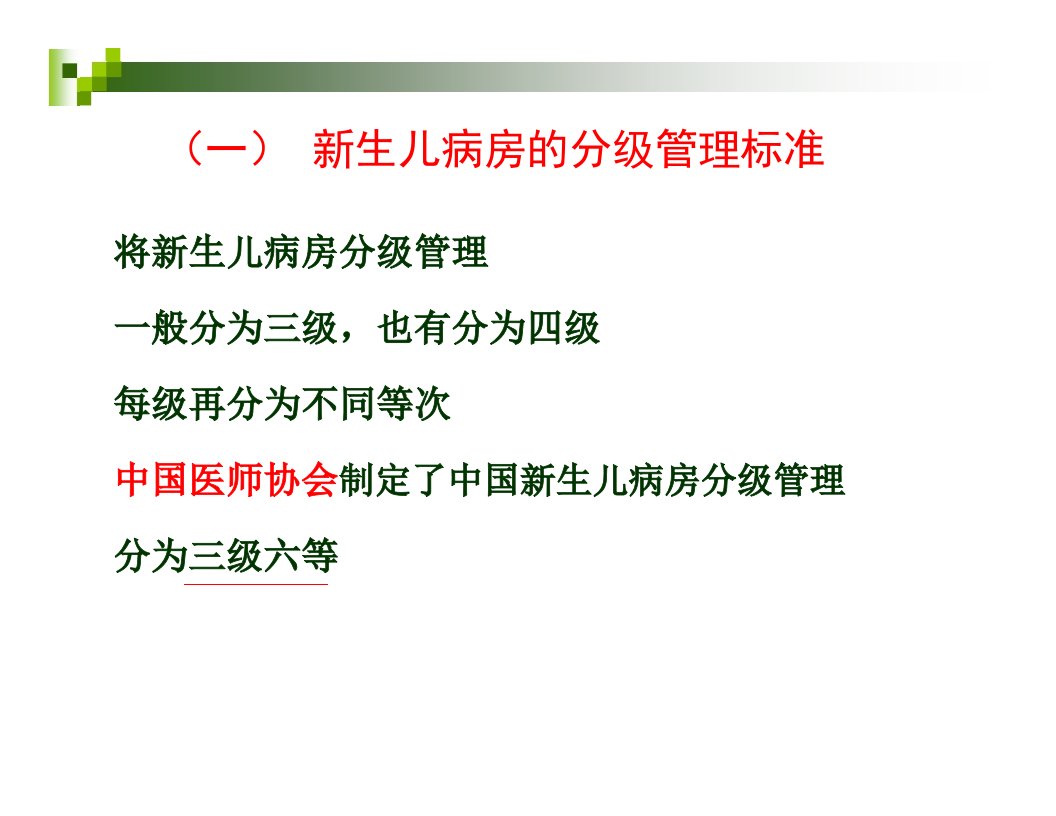 （一） 新生儿病房的分级管理标准

将新生儿病房分级管理

一般分为三级，也有分为四级

每级再分为不同等次

中国医师协会制定了中国新生儿病房分级管理

分为三级六等